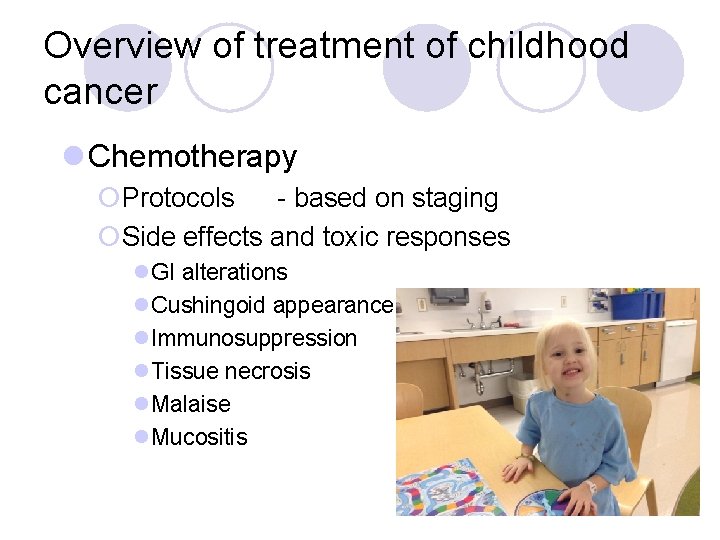 Overview of treatment of childhood cancer

Chemotherapy

Protocols - based on staging

Side effects and toxic responses

GI alterations

Cushingoid appearance

Immunosuppression

Tissue necrosis

Malaise

Mucositis